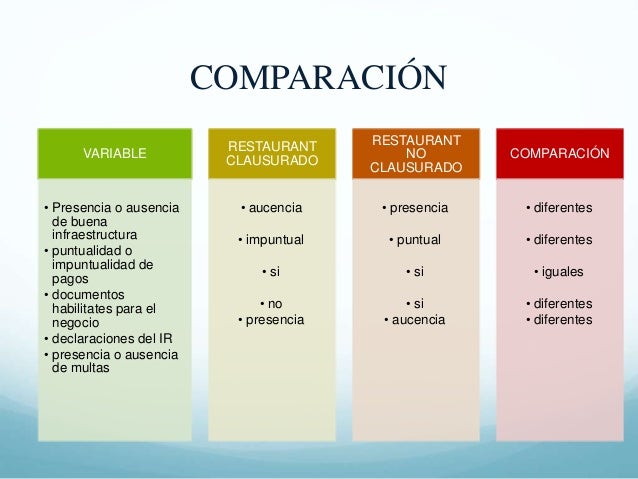 COMPARACIÓN

VARIABLE

• Presencia o ausencia de buena infraestructura
• puntualidad o impuntualidad de pagos
• documentos habilitates para el negocio
• declaraciones del IR
• presencia o ausencia de multas

RESTAURANT CLAUSURADO

• aucencia
• impuntual
• si
• no
• presencia

RESTAURANT NO CLAUSURADO

• presencia
• puntual
• si
• si
• aucencia

COMPARACIÓN

• diferentes
• diferentes
• iguales
• diferentes
• diferentes